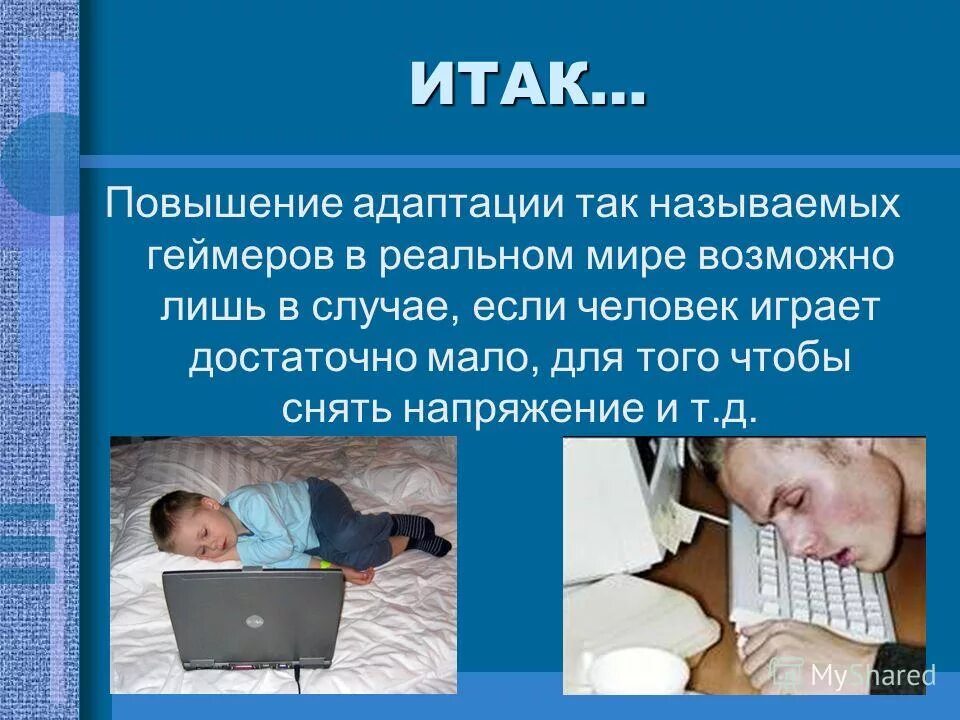 ИТАК…

Повышение адаптации так называемых геймеров в реальном мире возможно лишь в случае, если человек играет достаточно мало, для того чтобы снять напряжение и т.д.

MyShared